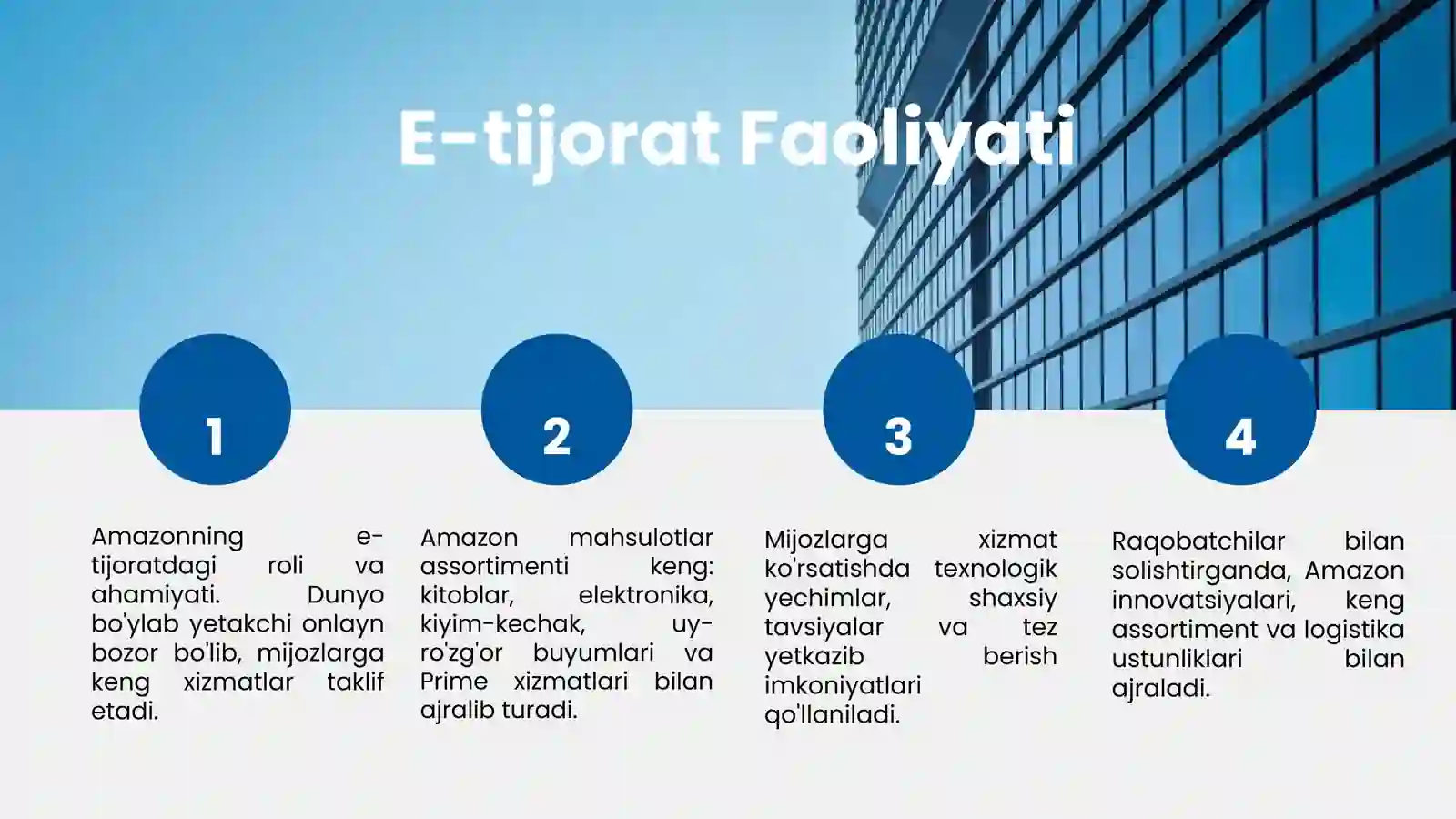 E-tijorat Faoliyati

1

Amazonning e-tijoratdagi roli va ahamiyati. Dunyo bo'ylab yetakchi onlayn bozor bo'lib, mijozlarga keng xizmatlar taklif etadi.

2

Amazon mahsulotlar assortimenti keng: kitoblar, elektronika, kiyim-kechak, uy-ro'zg'or buyumlari va Prime xizmatlari bilan ajralib turadi.

3

Mijozlarga xizmat ko'rsatishda texnologik yechimlar, shaxsiy tavsiyalar va tez yetkazib berish imkoniyatlari qo'llaniladi.

4

Raqobatchilar bilan solishtirganda, Amazon innovatsiyalari, keng assortiment va logistika ustunliklari bilan ajraladi.